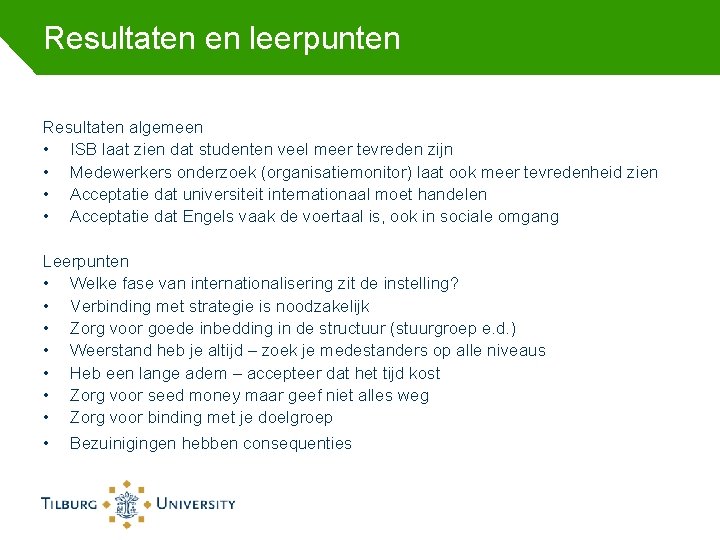 Resultaten en leerpunten

Resultaten algemeen
• ISB laat zien dat studenten veel meer tevreden zijn
• Medewerkers onderzoek (organisatiemonitor) laat ook meer tevredenheid zien
• Acceptatie dat universiteit internationaal moet handelen
• Acceptatie dat Engels vaak de voertaal is, ook in sociale omgang

Leerpunten
• Welke fase van internationalisering zit de instelling?
• Verbinding met strategie is noodzakelijk
• Zorg voor goede inbedding in de structuur (stuurgroep e.d.)
• Weerstand heb je altijd – zoek je medestanders op alle niveaus
• Heb een lange adem – accepteer dat het tijd kost
• Zorg voor seed money maar geef niet alles weg
• Zorg voor binding met je doelgroep
• Bezuinigingen hebben consequenties

TILBURG UNIVERSITY